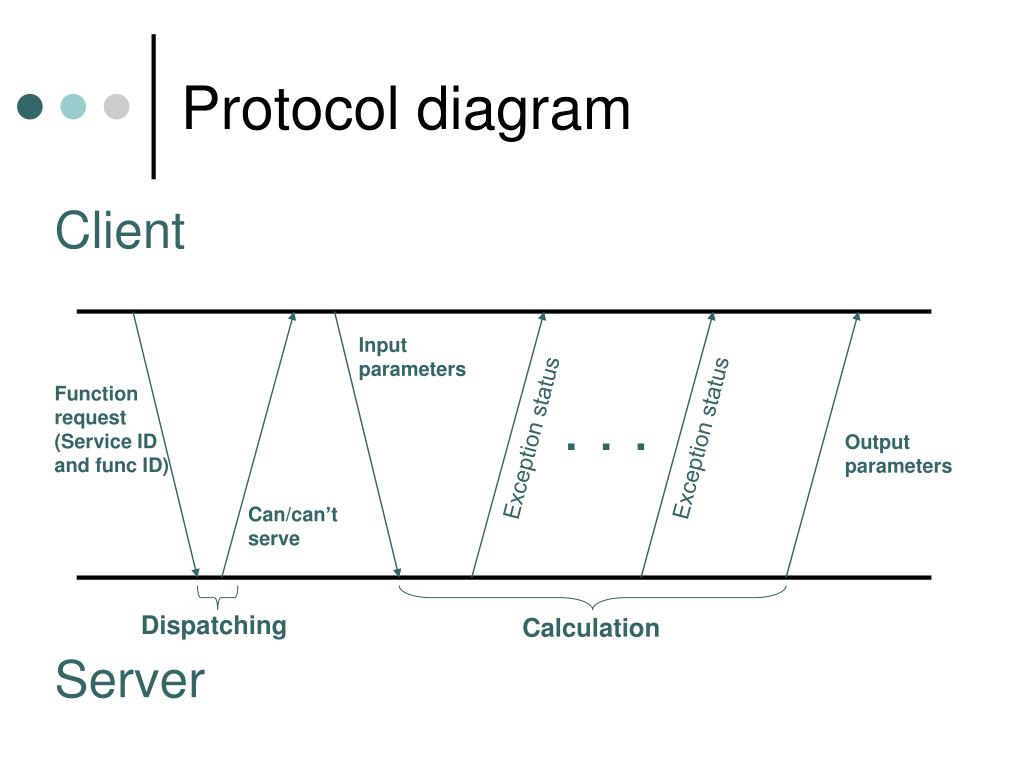 Protocol diagram

Client

Function request (Service ID and func ID)

Can/can't serve

Input parameters

Exception status

. . .

Exception status

Output parameters

Dispatching

Calculation

Server